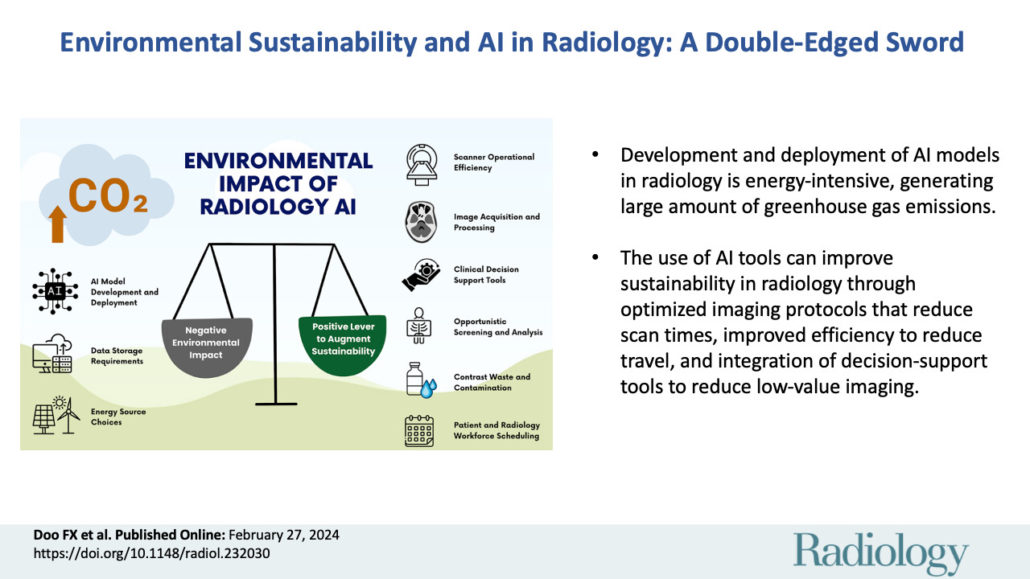 Environmental Sustainability and AI in Radiology: A Double-Edged Sword

$CO_2$

ENVIRONMENTAL IMPACT OF RADIOLOGY AI

AI

AI Model Development and Deployment

Data Storage Requirements

Energy Source Choices

Negative Environmental Impact

Positive Lever to Augment Sustainability

Scanner Operational Efficiency

Image Acquisition and Processing

Clinical Decision Support Tools

Opportunistic Screening and Analysis

Contrast Waste and Contamination

Patient and Radiology Workforce Scheduling

• Development and deployment of AI models in radiology is energy-intensive, generating large amount of greenhouse gas emissions.

• The use of AI tools can improve sustainability in radiology through optimized imaging protocols that reduce scan times, improved efficiency to reduce travel, and integration of decision-support tools to reduce low-value imaging.

Doo FX et al. Published Online: February 27, 2024
https://doi.org/10.1148/radiol.232030

Radiology